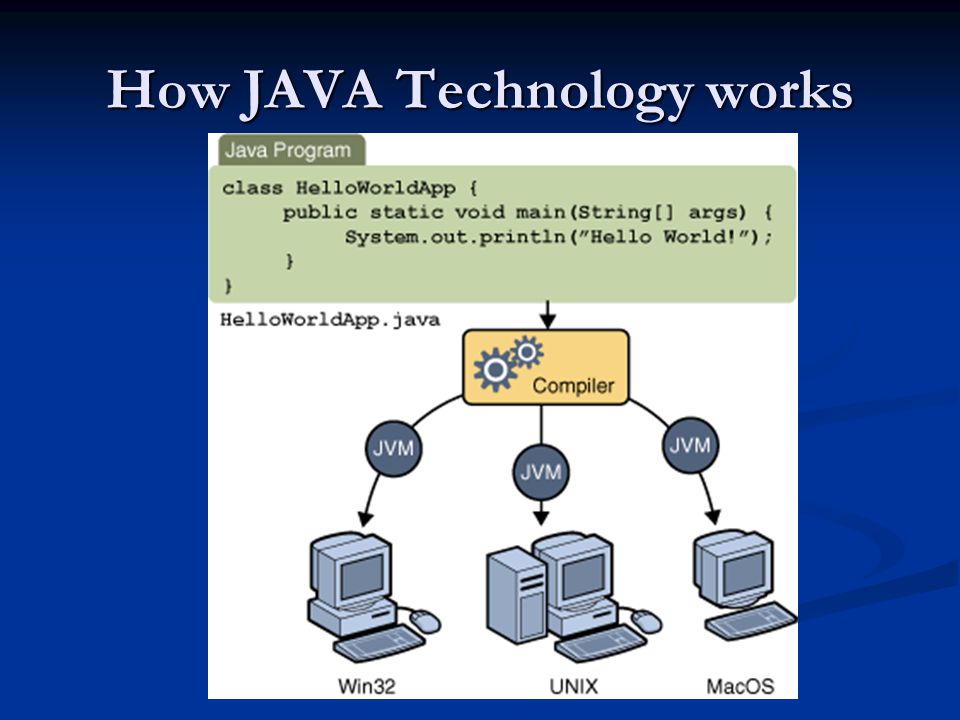 How JAVA Technology works

Java Program

class HelloWorldApp {
    public static void main(String[] args) {
        System.out.println("Hello World!");
    }
}

HelloWorldApp.java

Compiler

JVM

JVM

JVM

Win32

UNIX

MacOS